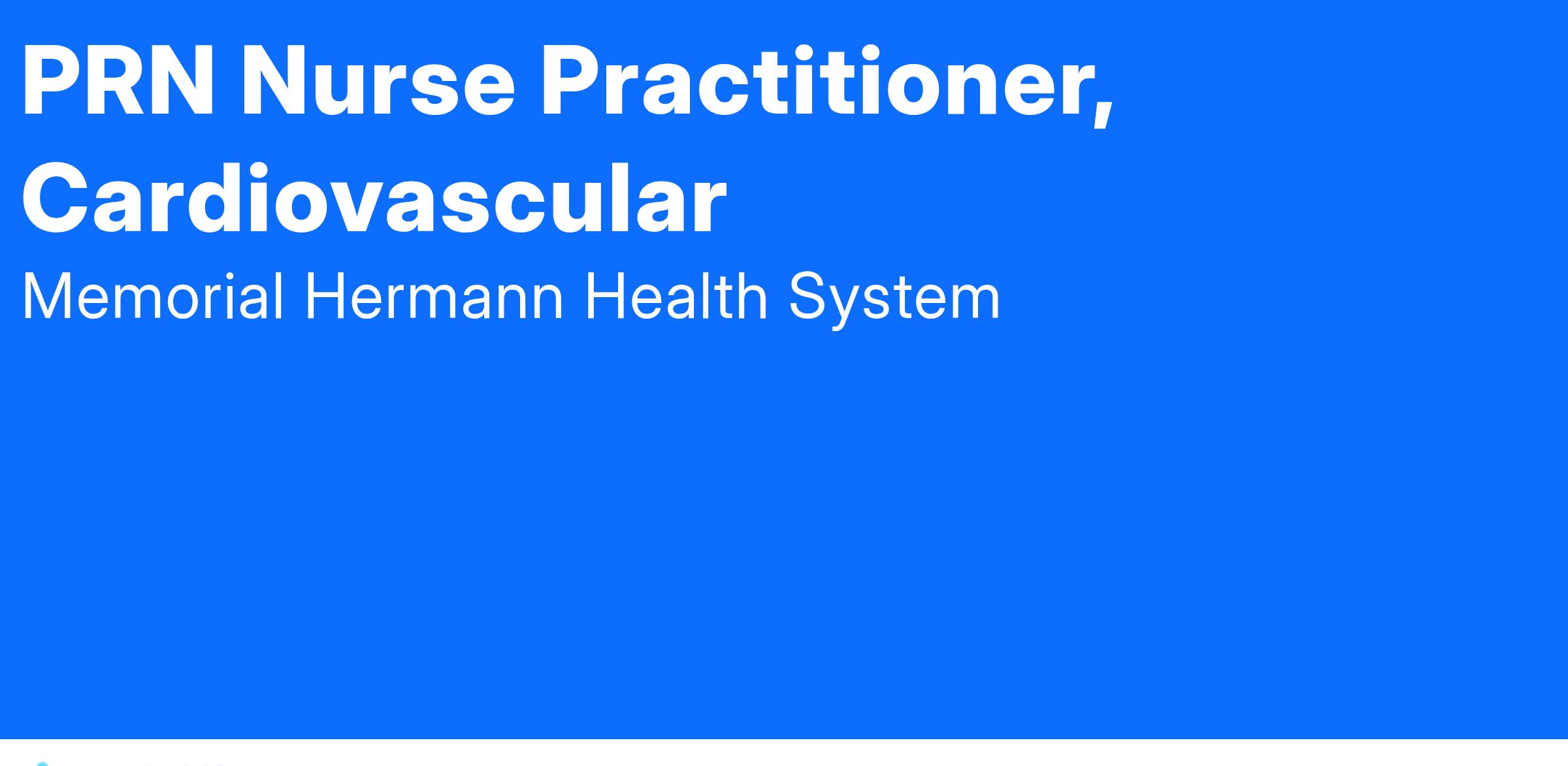 PRN Nurse Practitioner, Cardiovascular

Memorial Hermann Health System